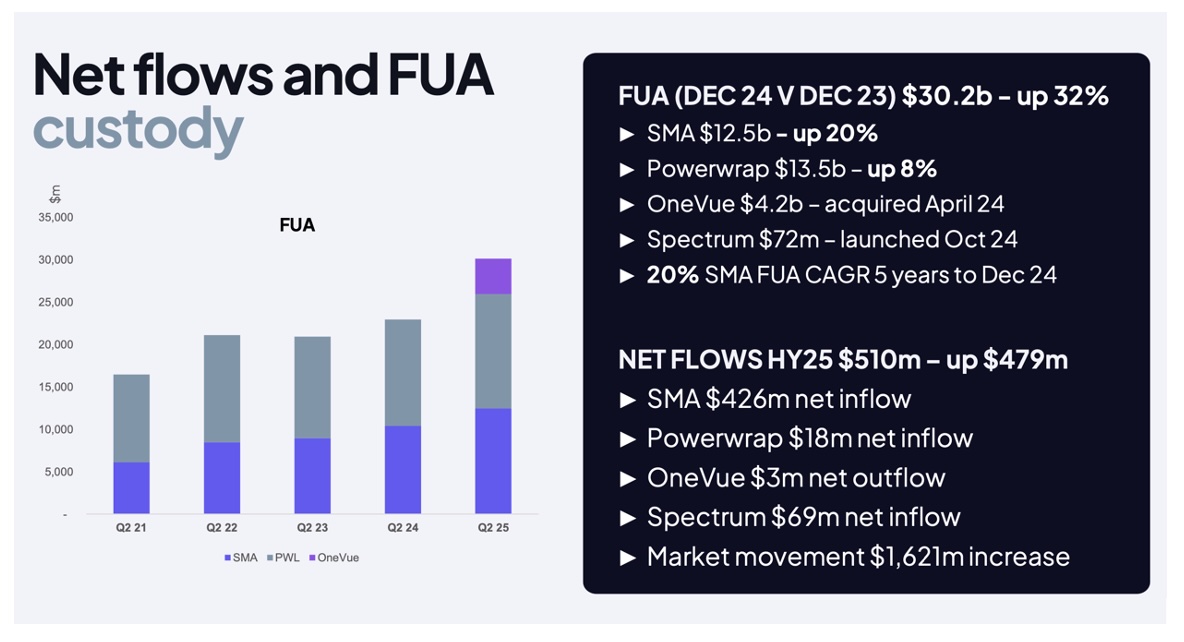 Net flows and FUA custody

$m

FUA

35,000
30,000
25,000
20,000
15,000
10,000
5,000
-

Q2 21 Q2 22 Q2 23 Q2 24 Q2 25

SMA PWL OneVue

FUA (DEC 24 V DEC 23) $30.2b – up 32%
► SMA $12.5b – up 20%
► Powerwrap $13.5b – up 8%
► OneVue $4.2b – acquired April 24
► Spectrum $72m – launched Oct 24
► 20% SMA FUA CAGR 5 years to Dec 24

NET FLOWS HY25 $510m – up $479m
► SMA $426m net inflow
► Powerwrap $18m net inflow
► OneVue $3m net outflow
► Spectrum $69m net inflow
► Market movement $1,621m increase